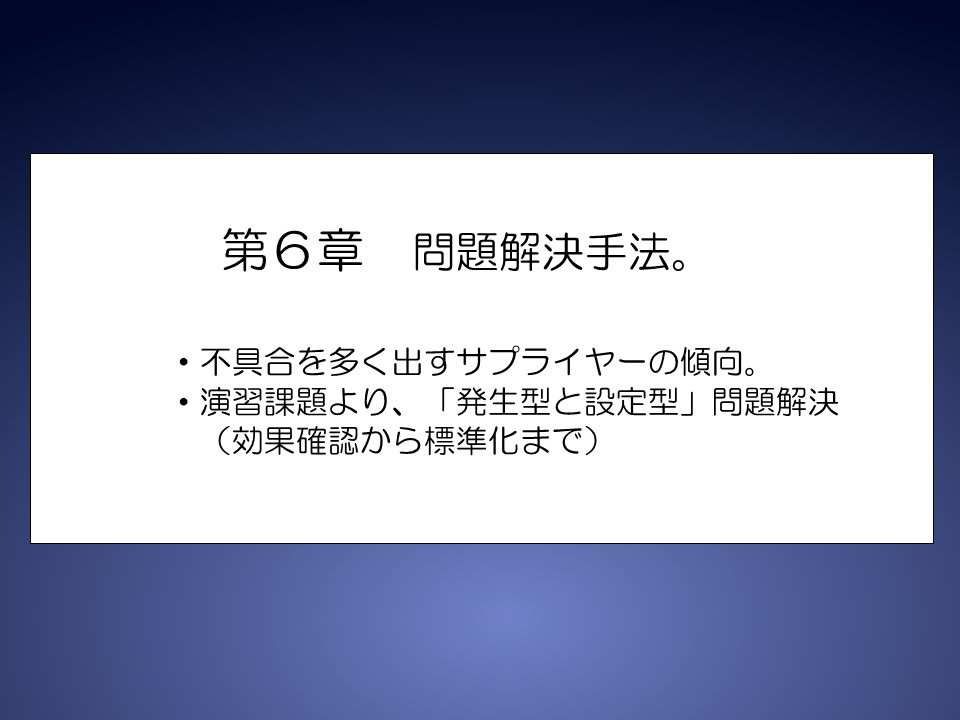 第６章　問題解決手法。

・不具合を多く出すサプライヤーの傾向。
・演習課題より、「発生型と設定型」問題解決（効果確認から標準化まで）